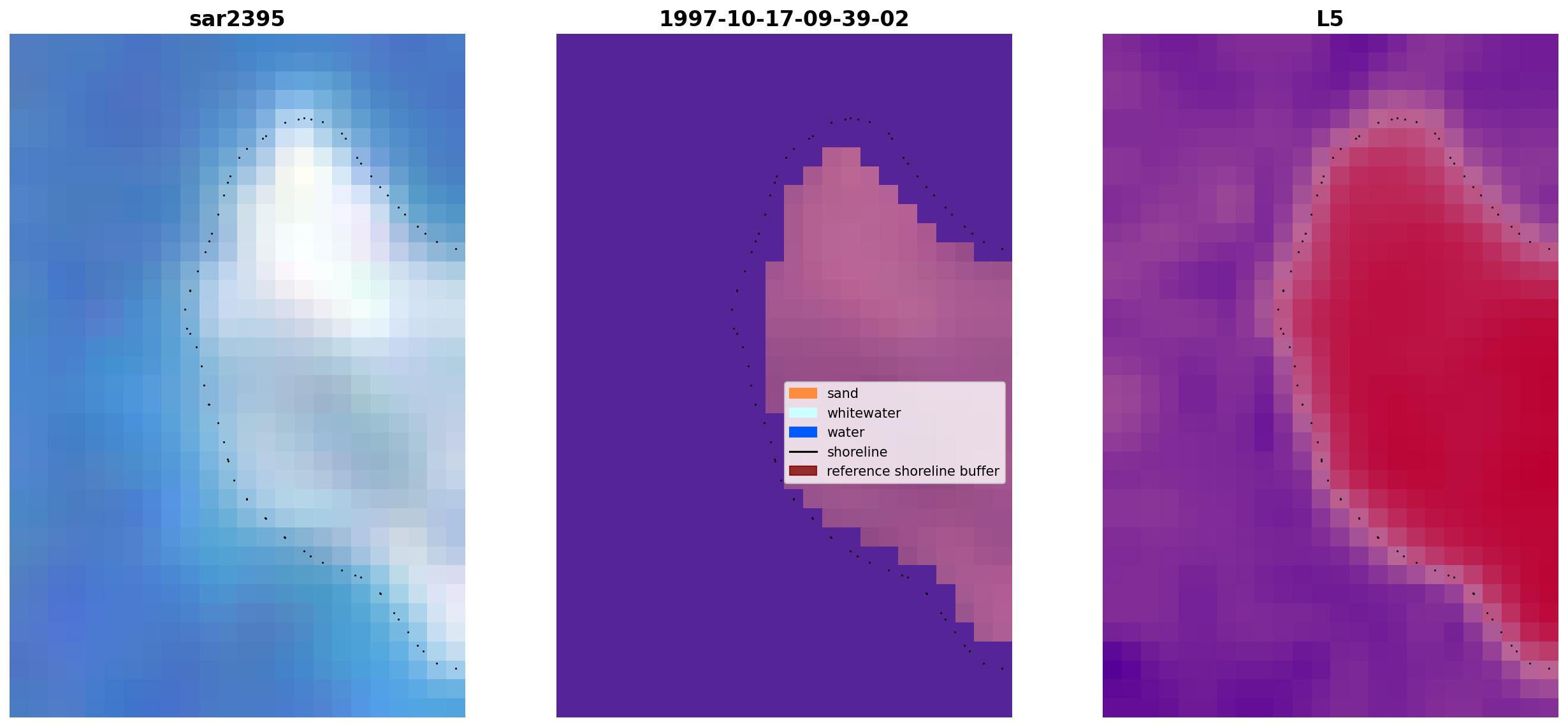 sar2395

1997-10-17-09-39-02

L5

sand
whitewater
water
shoreline
reference shoreline buffer